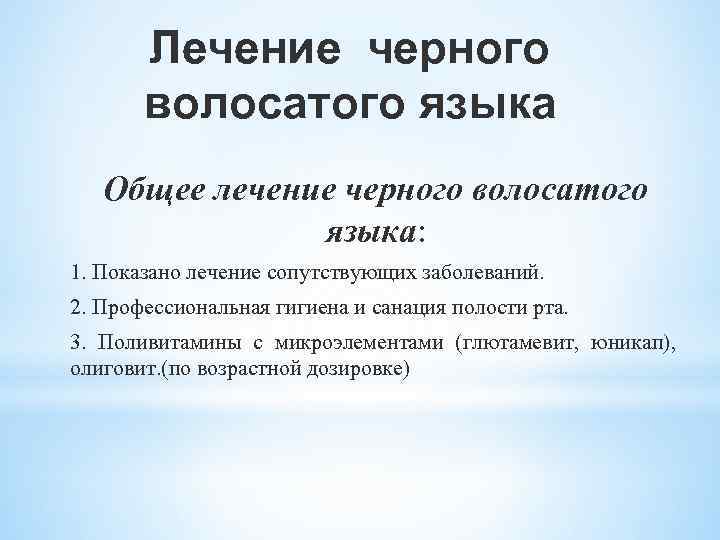 Лечение черного волосатого языка

Общее лечение черного волосатого языка:

1. Показано лечение сопутствующих заболеваний.

2. Профессиональная гигиена и санация полости рта.

3. Поливитамины с микроэлементами (глютамевит, юникап), олиговит.(по возрастной дозировке)